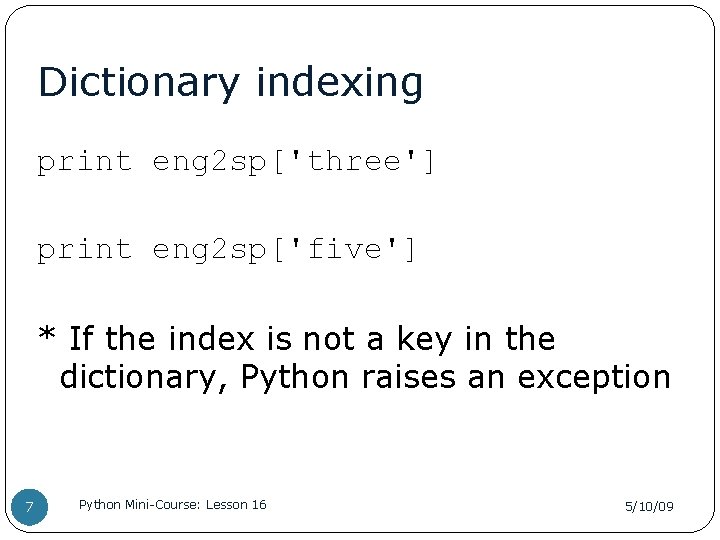 Dictionary indexing

print eng2sp['three']

print eng2sp['five']

* If the index is not a key in the dictionary, Python raises an exception

7

Python Mini-Course: Lesson 16

5/10/09